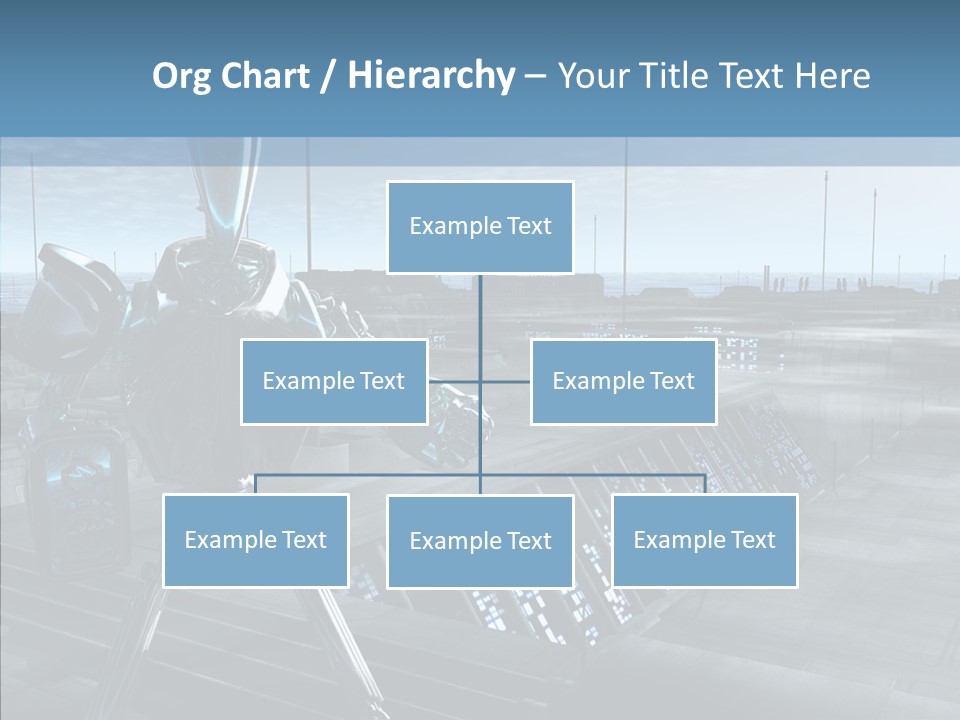 Org Chart / Hierarchy – Your Title Text Here

Example Text

Example Text

Example Text

Example Text

Example Text

Example Text